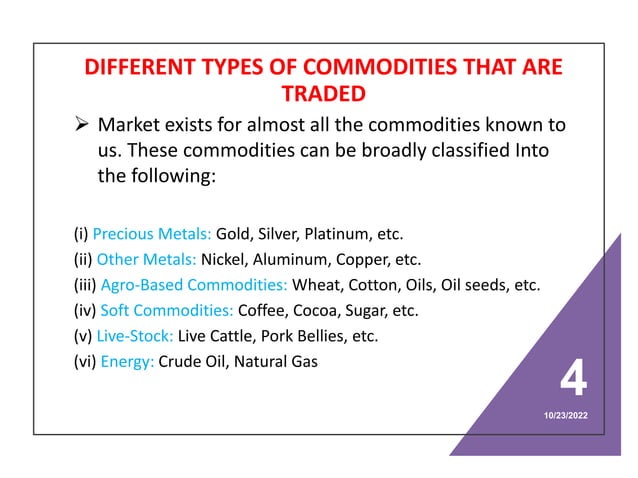 DIFFERENT TYPES OF COMMODITIES THAT ARE TRADED

➢ Market exists for almost all the commodities known to us. These commodities can be broadly classified Into the following:

(i) Precious Metals: Gold, Silver, Platinum, etc.
(ii) Other Metals: Nickel, Aluminum, Copper, etc.
(iii) Agro-Based Commodities: Wheat, Cotton, Oils, Oil seeds, etc.
(iv) Soft Commodities: Coffee, Cocoa, Sugar, etc.
(v) Live-Stock: Live Cattle, Pork Bellies, etc.
(vi) Energy: Crude Oil, Natural Gas

4

10/23/2022